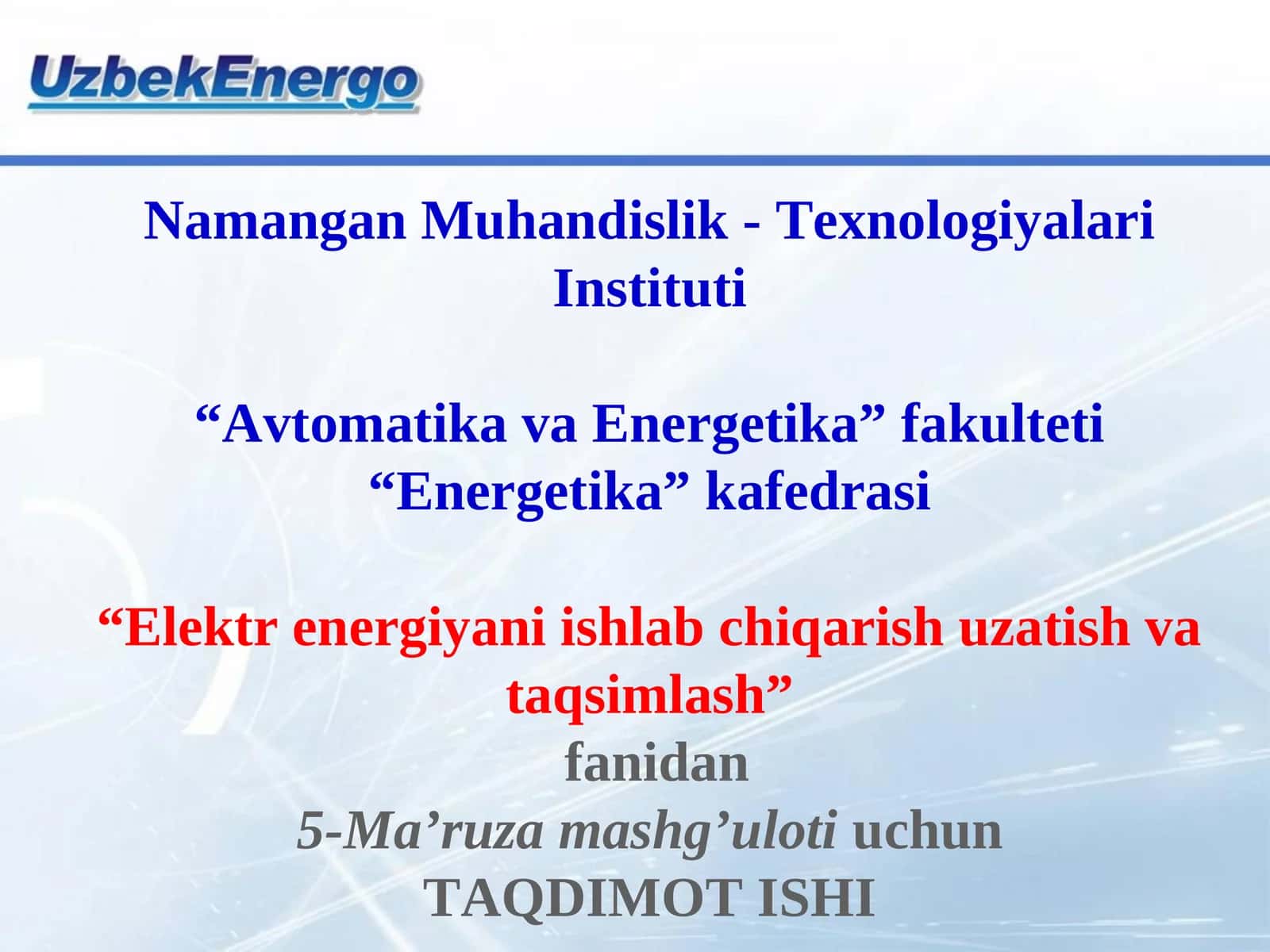 UzbekEnergo

Namangan Muhandislik - Texnologiyalari Instituti

“Avtomatika va Energetika” fakulteti
“Energetika” kafedrasi

“Elektr energiyani ishlab chiqarish uzatish va taqsimlash”
fanidan
5-Ma’ruza mashg’uloti uchun
TAQDIMOT ISHI